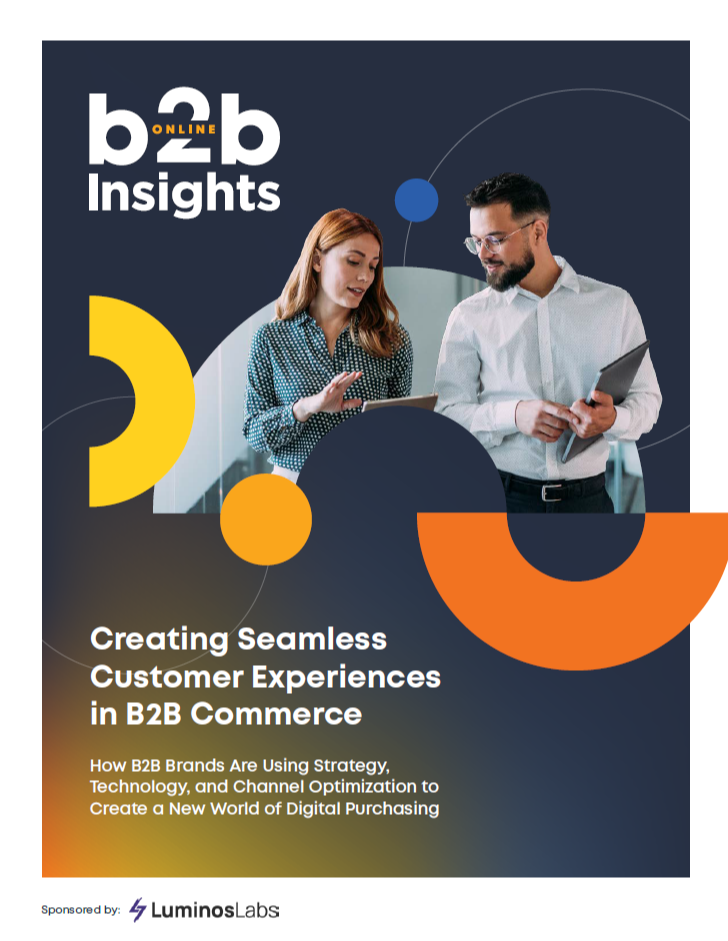 b2b ONLINE Insights

Creating Seamless Customer Experiences in B2B Commerce

How B2B Brands Are Using Strategy, Technology, and Channel Optimization to Create a New World of Digital Purchasing

Sponsored by: LuminosLabs